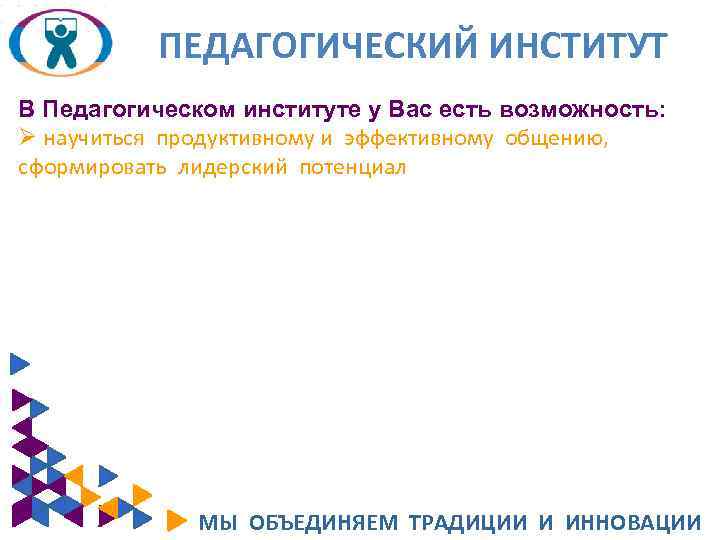 ПЕДАГОГИЧЕСКИЙ ИНСТИТУТ

В Педагогическом институте у Вас есть возможность:
➢ научиться продуктивному и эффективному общению, сформировать лидерский потенциал

МЫ ОБЪЕДИНЯЕМ ТРАДИЦИИ И ИННОВАЦИИ